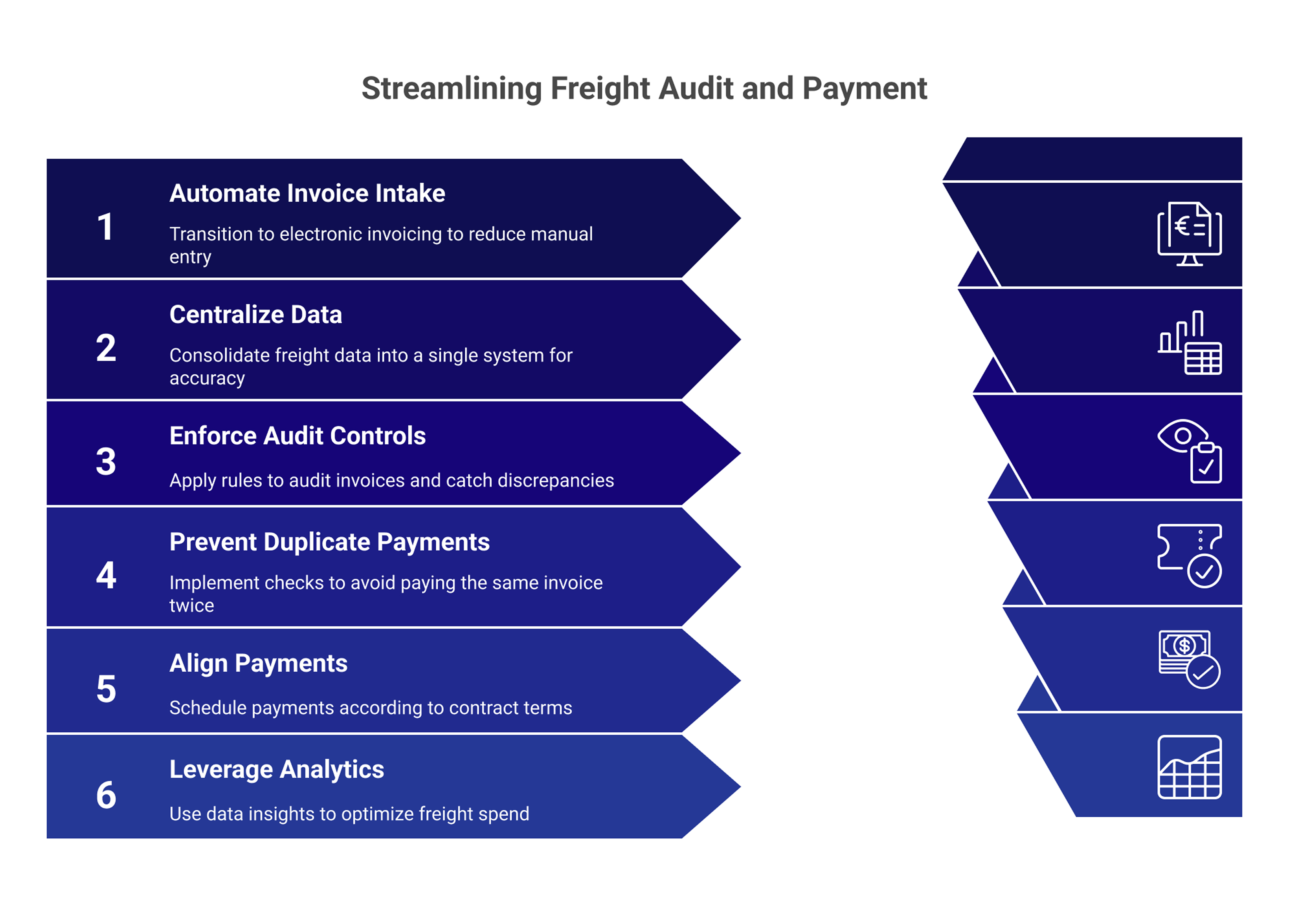 Streamlining Freight Audit and Payment

1
Automate Invoice Intake
Transition to electronic invoicing to reduce manual entry

2
Centralize Data
Consolidate freight data into a single system for accuracy

3
Enforce Audit Controls
Apply rules to audit invoices and catch discrepancies

4
Prevent Duplicate Payments
Implement checks to avoid paying the same invoice twice

5
Align Payments
Schedule payments according to contract terms

6
Leverage Analytics
Use data insights to optimize freight spend